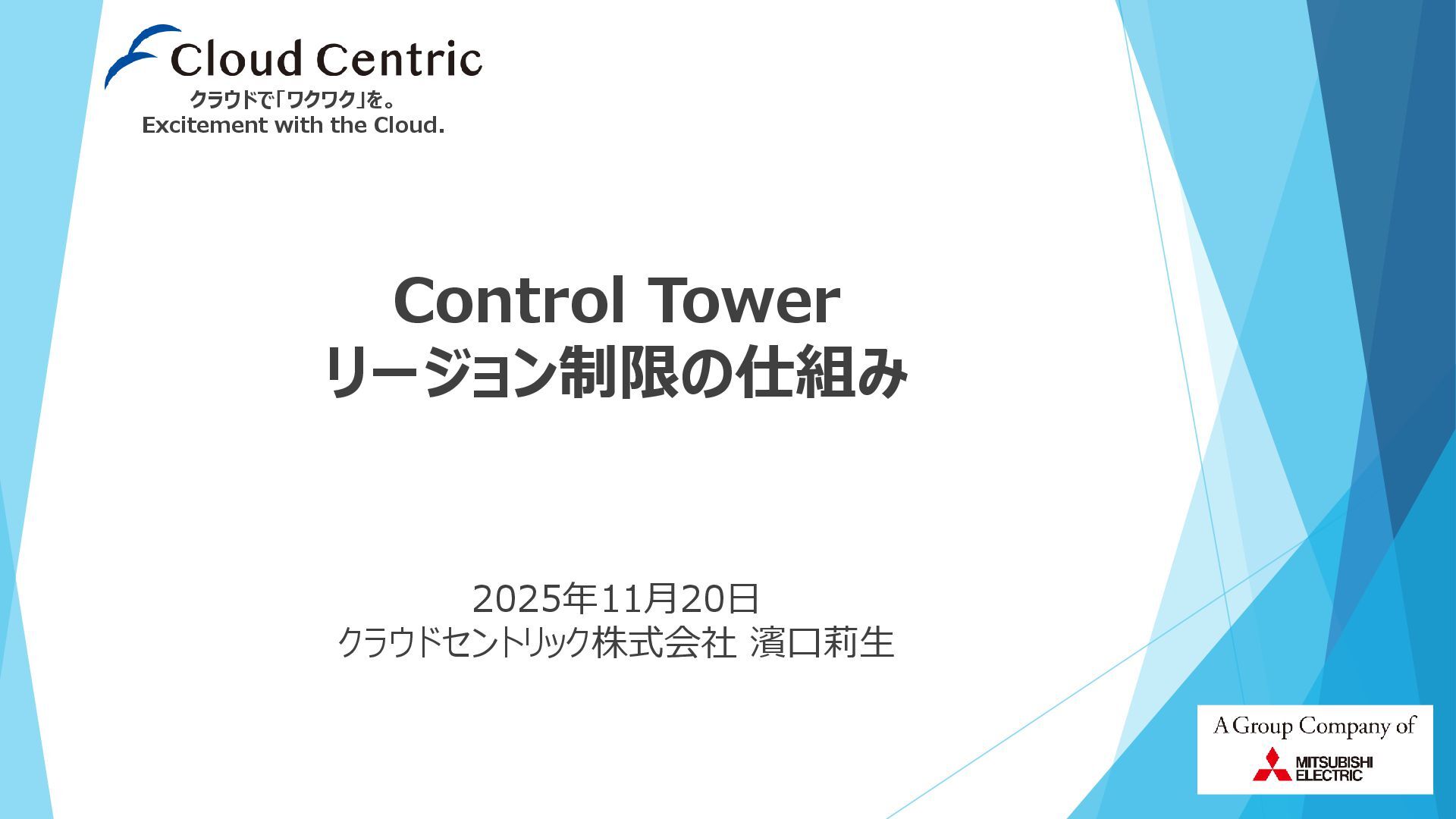 Cloud Centric
クラウドで「ワクワク」を。
Excitement with the Cloud.

Control Tower
リージョン制限の仕組み

2025年11月20日
クラウドセントリック株式会社 濱口莉生

A Group Company of
MITSUBISHI ELECTRIC